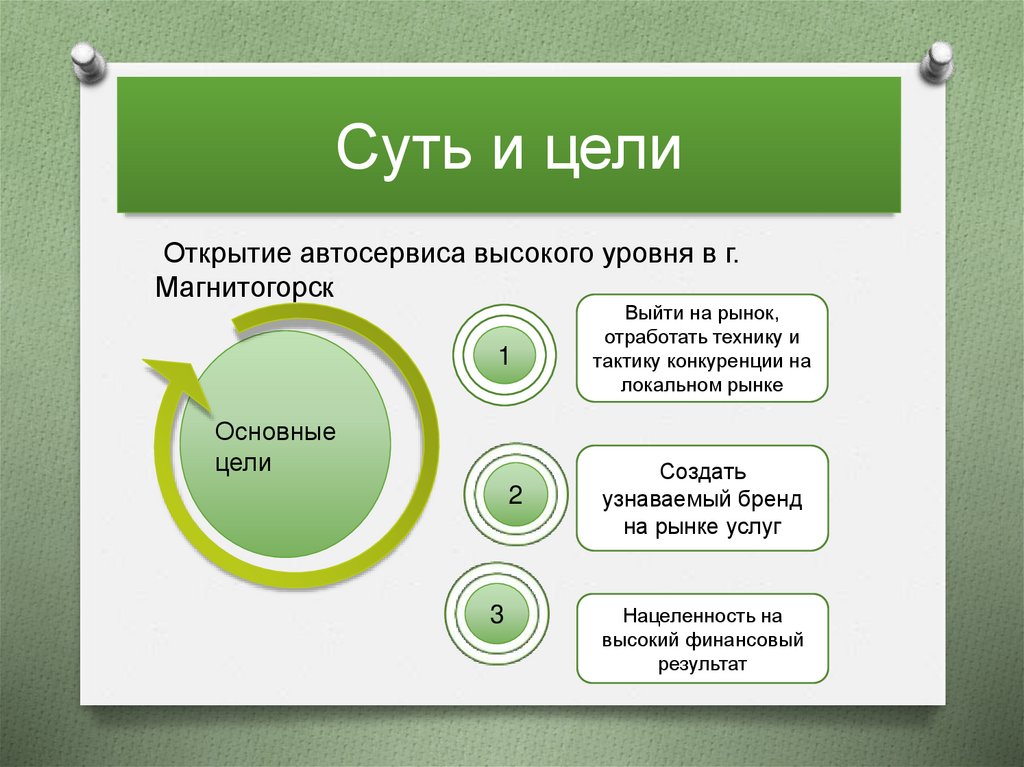 Суть и цели

Открытие автосервиса высокого уровня в г. Магнитогорск

Основные цели

1

Выйти на рынок, отработать технику и тактику конкуренции на локальном рынке

2

Создать узнаваемый бренд на рынке услуг

3

Нацеленность на высокий финансовый результат